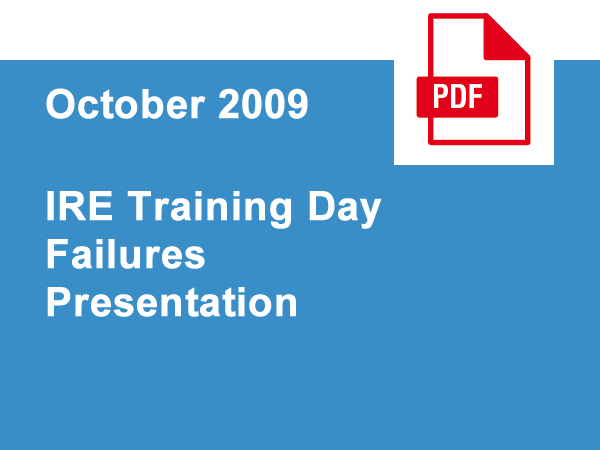 October 2009

PDF

IRE Training Day Failures Presentation